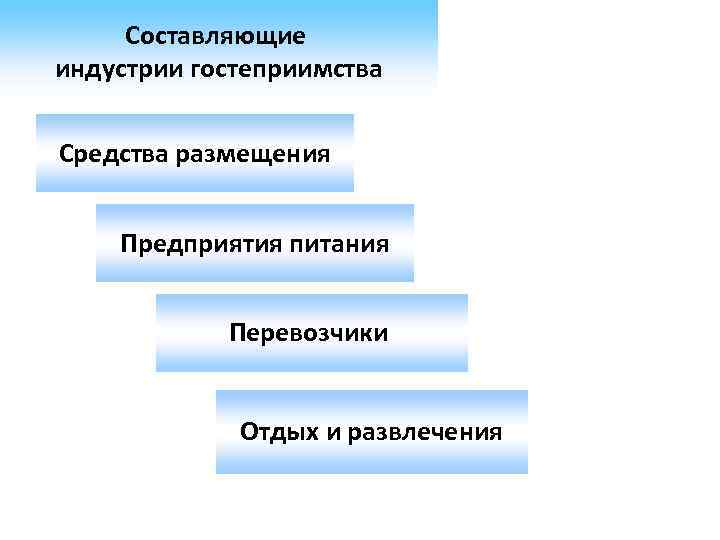 Составляющие индустрии гостеприимства

Средства размещения

Предприятия питания

Перевозчики

Отдых и развлечения